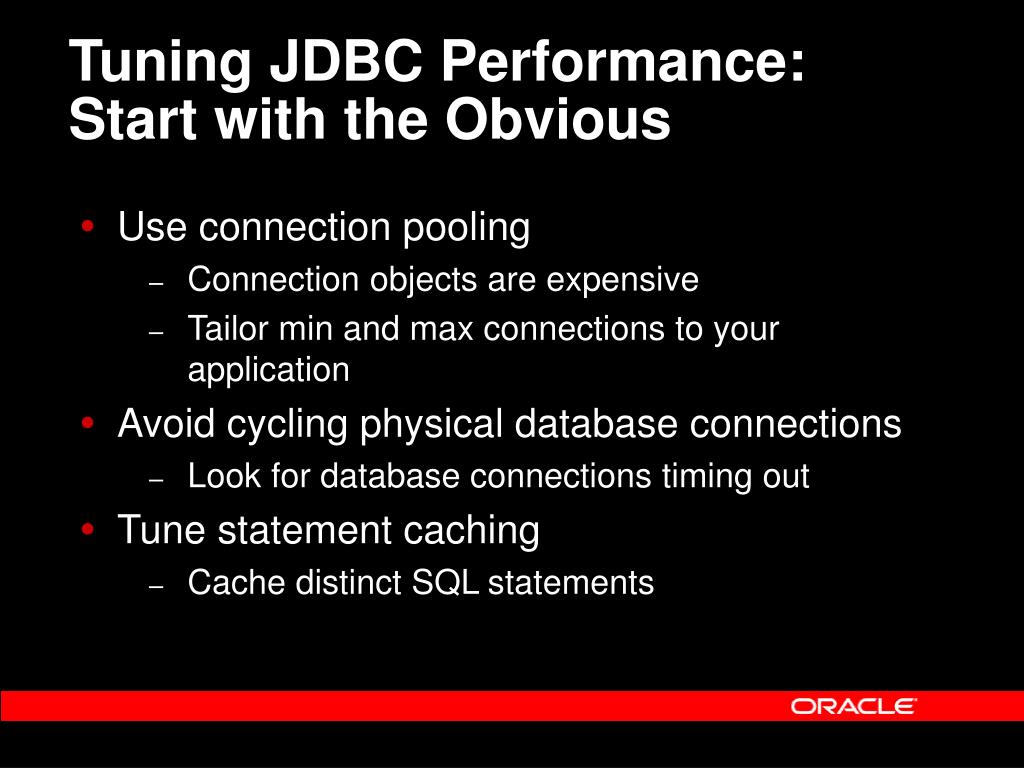 Tuning JDBC Performance: Start with the Obvious

• Use connection pooling
– Connection objects are expensive
– Tailor min and max connections to your application
• Avoid cycling physical database connections
– Look for database connections timing out
• Tune statement caching
– Cache distinct SQL statements

ORACLE